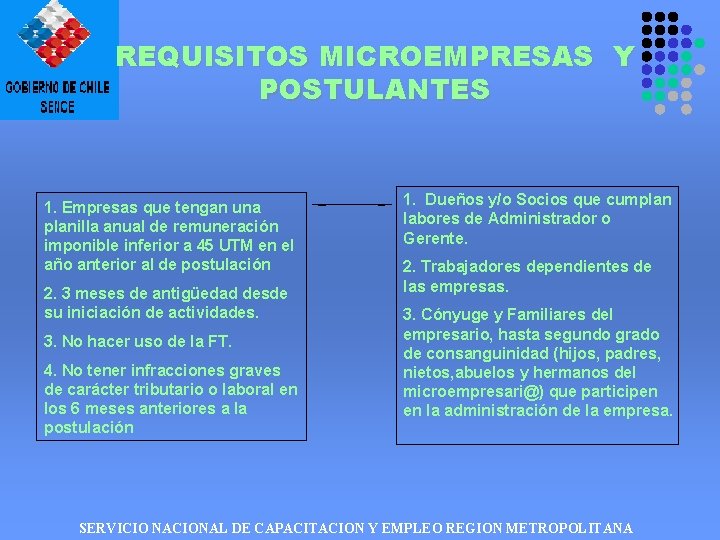 GOBIERNO DE CHILE
SENCE

REQUISITOS MICROEMPRESAS Y POSTULANTES

1. Empresas que tengan una planilla anual de remuneración imponible inferior a 45 UTM en el año anterior al de postulación

2. 3 meses de antigüedad desde su iniciación de actividades.

3. No hacer uso de la FT.

4. No tener infracciones graves de carácter tributario o laboral en los 6 meses anteriores a la postulación

1. Dueños y/o Socios que cumplan labores de Administrador o Gerente.

2. Trabajadores dependientes de las empresas.

3. Cónyuge y Familiares del empresario, hasta segundo grado de consanguinidad (hijos, padres, nietos,abuelos y hermanos del microempresari@) que participen en la administración de la empresa.

SERVICIO NACIONAL DE CAPACITACION Y EMPLEO REGION METROPOLITANA